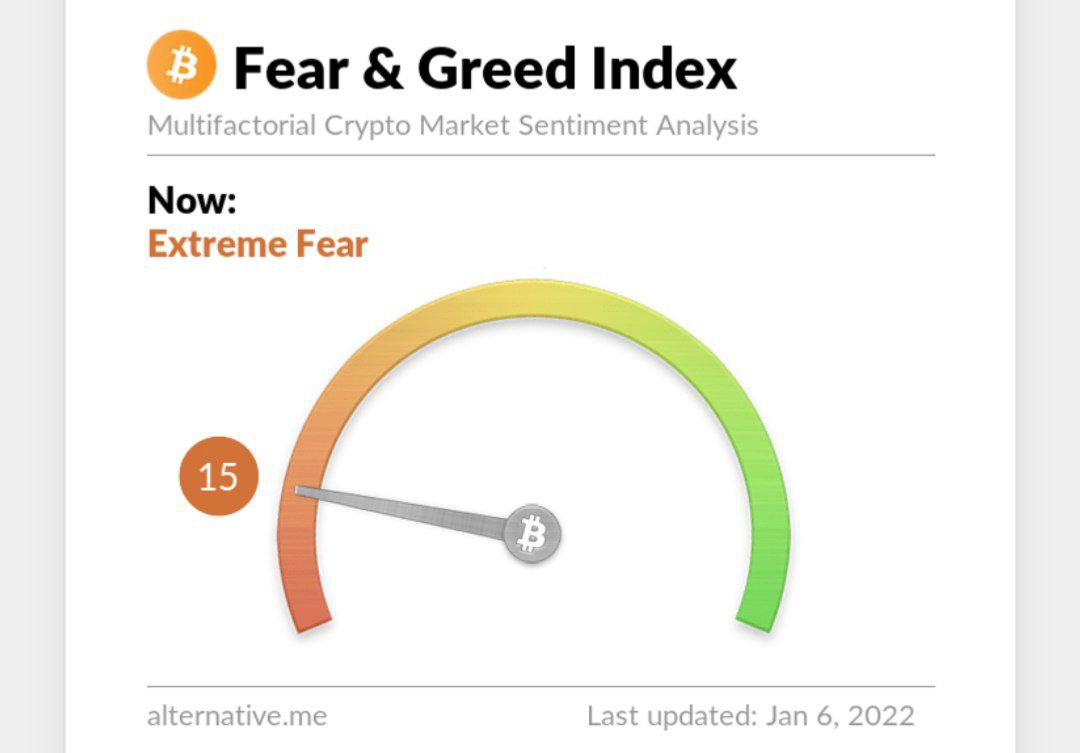 Fear & Greed Index
Multifactorial Crypto Market Sentiment Analysis

Now:
Extreme Fear

15

alternative.me

Last updated: Jan 6, 2022